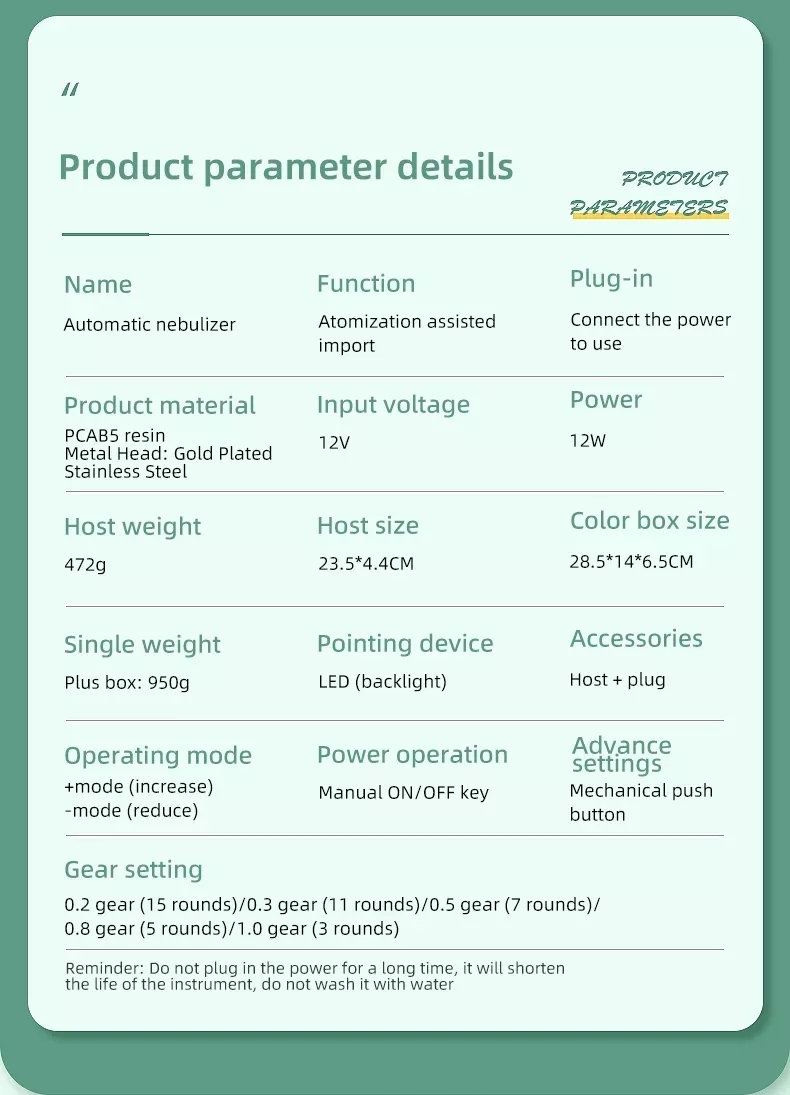 "

Product parameter details

PRODUCT PARAMETERS

Name
Automatic nebulizer

Function
Atomization assisted import

Plug-in
Connect the power to use

Product material
PCAB5 resin
Metal Head: Gold Plated Stainless Steel

Input voltage
12V

Power
12W

Host weight
472g

Host size
23.5*4.4CM

Color box size
28.5*14*6.5CM

Single weight
Plus box: 950g

Pointing device
LED (backlight)

Accessories
Host + plug

Operating mode
+mode (increase)
-mode (reduce)

Power operation
Manual ON/OFF key

Advance settings
Mechanical push button

Gear setting
0.2 gear (15 rounds)/0.3 gear (11 rounds)/0.5 gear (7 rounds)/ 0.8 gear (5 rounds)/1.0 gear (3 rounds)

Reminder: Do not plug in the power for a long time, it will shorten the life of the instrument, do not wash it with water